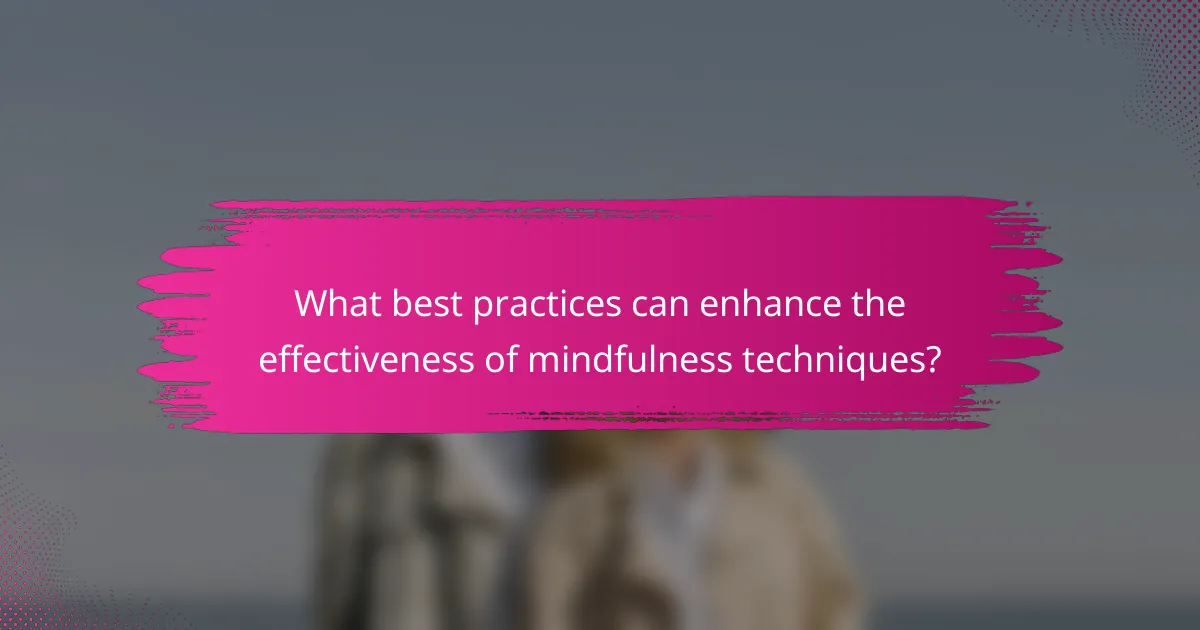 What best practices can enhance the effectiveness of mindfulness techniques?